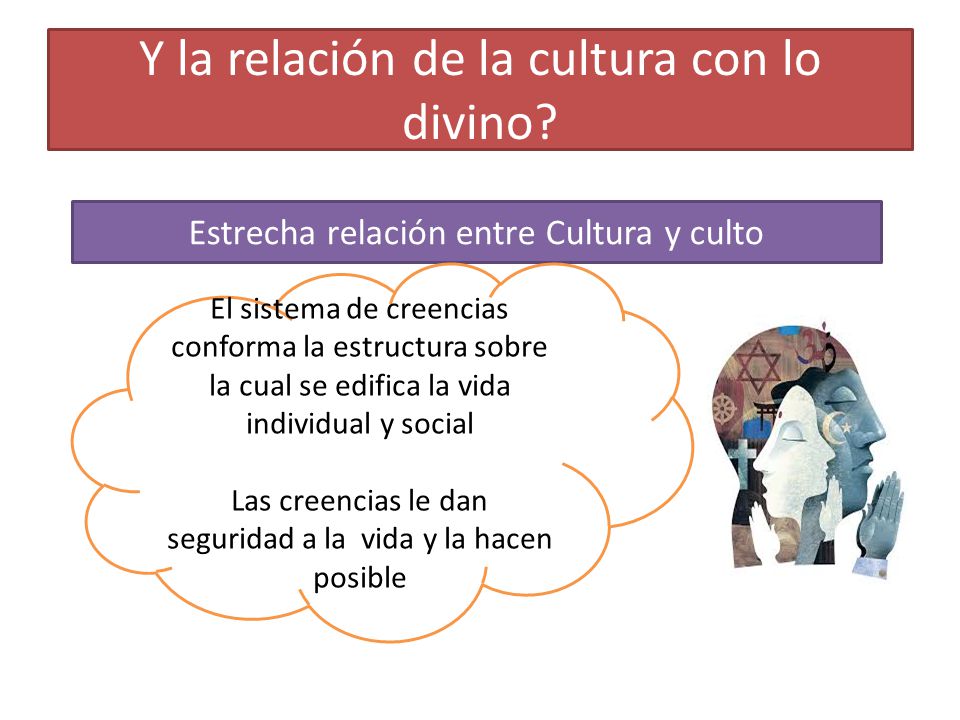 Y la relación de la cultura con lo divino?

Estrecha relación entre Cultura y culto

El sistema de creencias conforma la estructura sobre la cual se edifica la vida individual y social

Las creencias le dan seguridad a la vida y la hacen posible